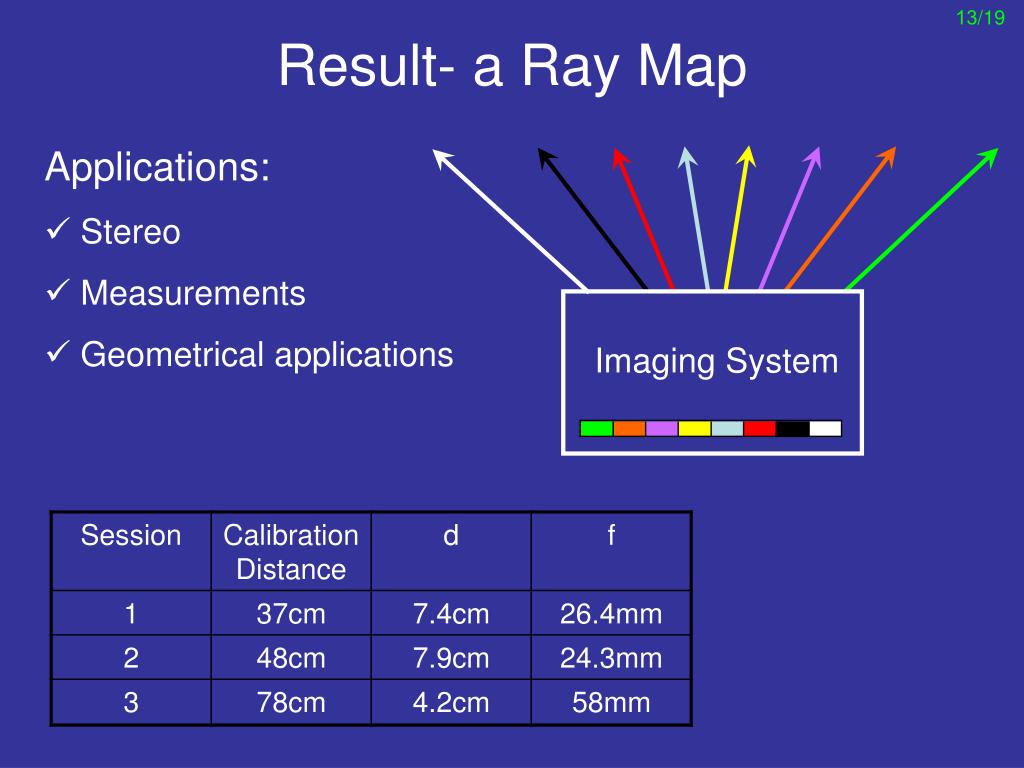 13/19

Result- a Ray Map

Applications:

✓ Stereo

✓ Measurements

✓ Geometrical applications

Imaging System

| Session | Calibration Distance | d | f |
|---|---|---|---|
| 1 | 37cm | 7.4cm | 26.4mm |
| 2 | 48cm | 7.9cm | 24.3mm |
| 3 | 78cm | 4.2cm | 58mm |